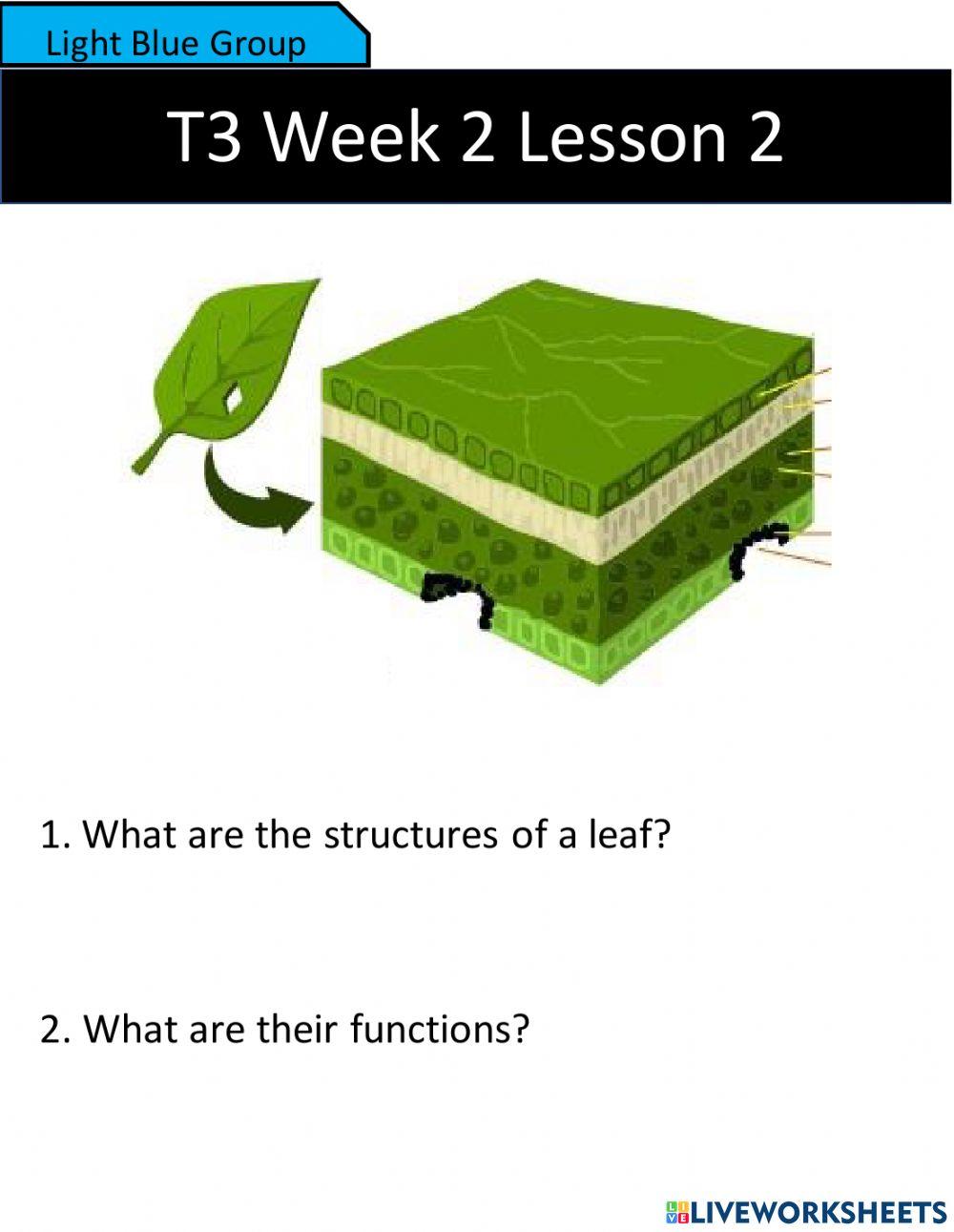 Light Blue Group

T3 Week 2 Lesson 2

1. What are the structures of a leaf?

2. What are their functions?

LIVEWORKSHEETS